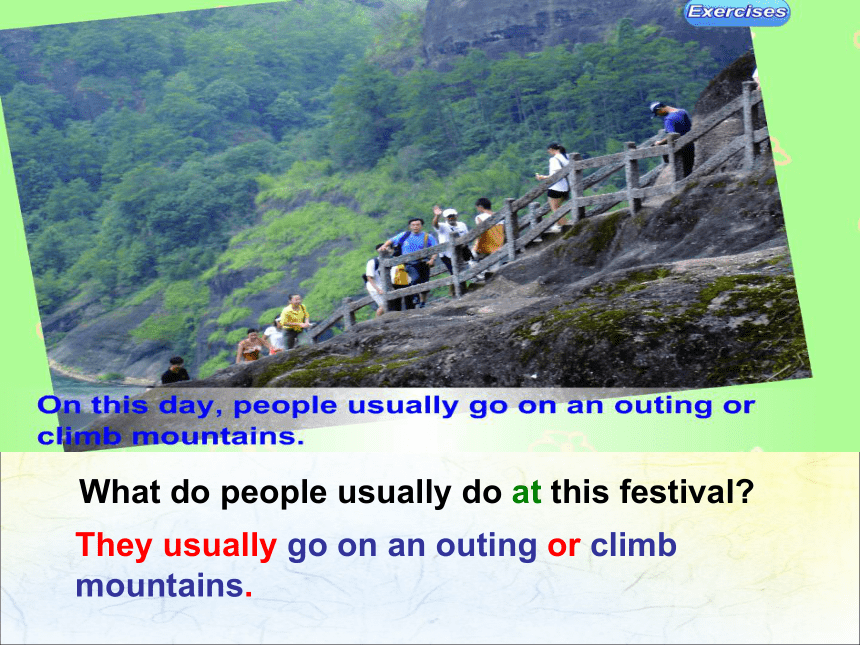 Exercises

On this day, people usually go on an outing or climb mountains.

What do people usually do at this festival?

They usually go on an outing or climb mountains.